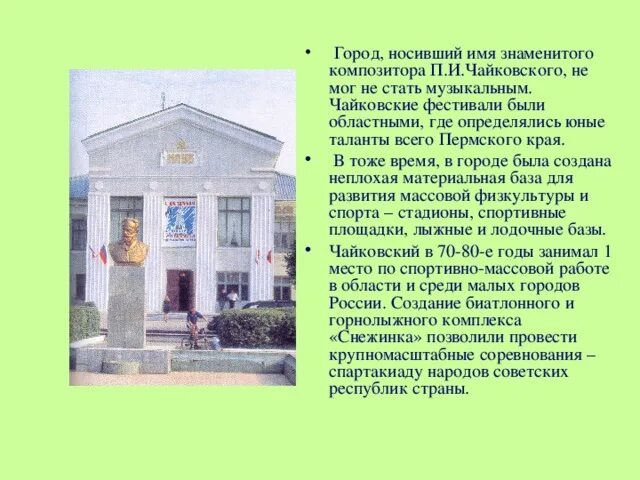 • Город, носивший имя знаменитого композитора П.И.Чайковского, не мог не стать музыкальным. Чайковские фестивали были областными, где определялись юные таланты всего Пермского края.

• В тоже время, в городе была создана неплохая материальная база для развития массовой физкультуры и спорта – стадионы, спортивные площадки, лыжные и лодочные базы.

• Чайковский в 70-80-е годы занимал 1 место по спортивно-массовой работе в области и среди малых городов России. Создание биатлонного и горнолыжного комплекса «Снежинка» позволили провести крупномасштабные соревнования – спартакиаду народов советских республик страны.